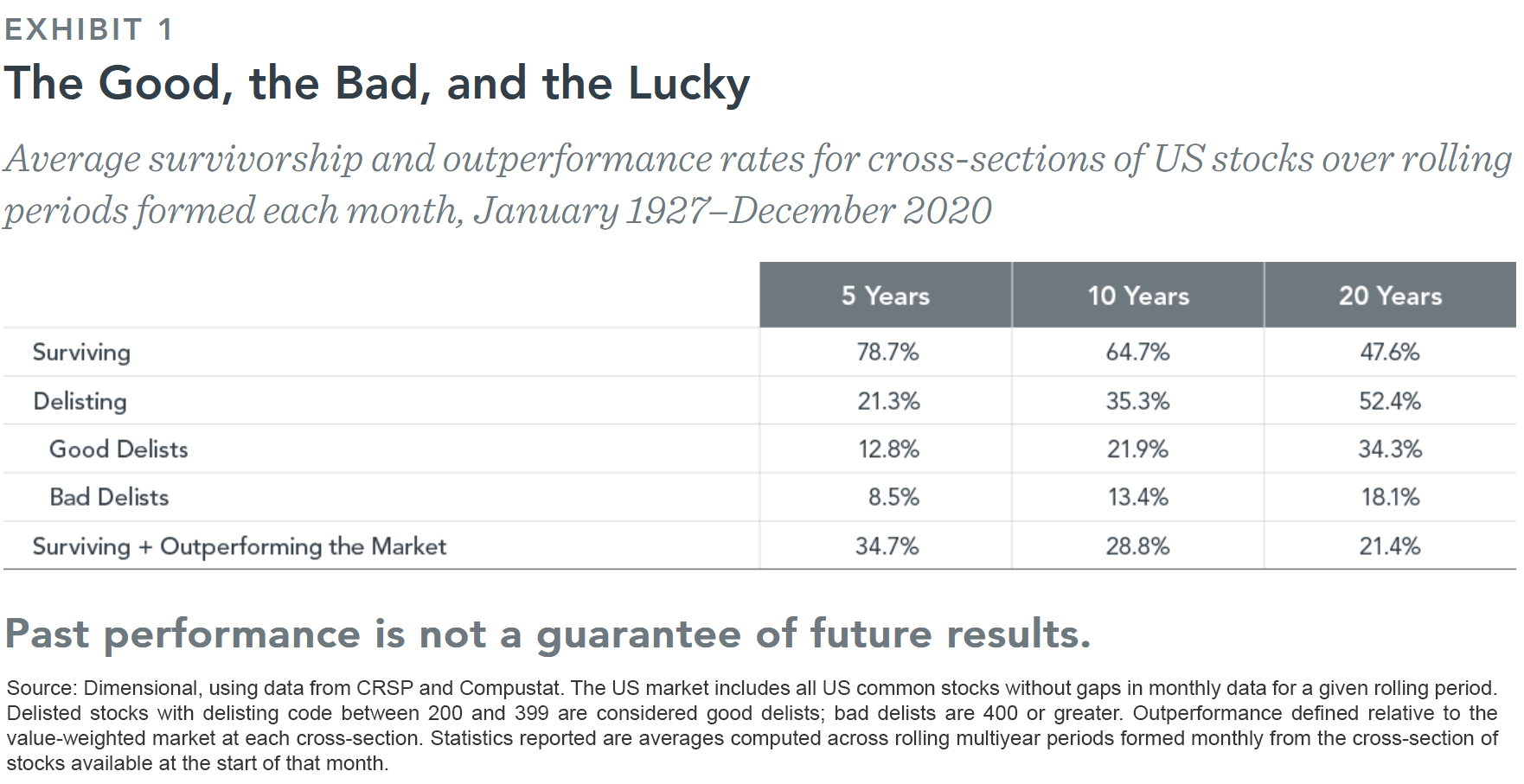 EXHIBIT 1

The Good, the Bad, and the Lucky

Average survivorship and outperformance rates for cross-sections of US stocks over rolling periods formed each month, January 1927–December 2020

| | 5 Years | 10 Years | 20 Years |
|---|---|---|---|
| Surviving | 78.7% | 64.7% | 47.6% |
| Delisting | 21.3% | 35.3% | 52.4% |
| Good Delists | 12.8% | 21.9% | 34.3% |
| Bad Delists | 8.5% | 13.4% | 18.1% |
| Surviving + Outperforming the Market | 34.7% | 28.8% | 21.4% |

Past performance is not a guarantee of future results.

Source: Dimensional, using data from CRSP and Compustat. The US market includes all US common stocks without gaps in monthly data for a given rolling period. Delisted stocks with delisting code between 200 and 399 are considered good delists; bad delists are 400 or greater. Outperformance defined relative to the value-weighted market at each cross-section. Statistics reported are averages computed across rolling multiyear periods formed monthly from the cross-section of stocks available at the start of that month.